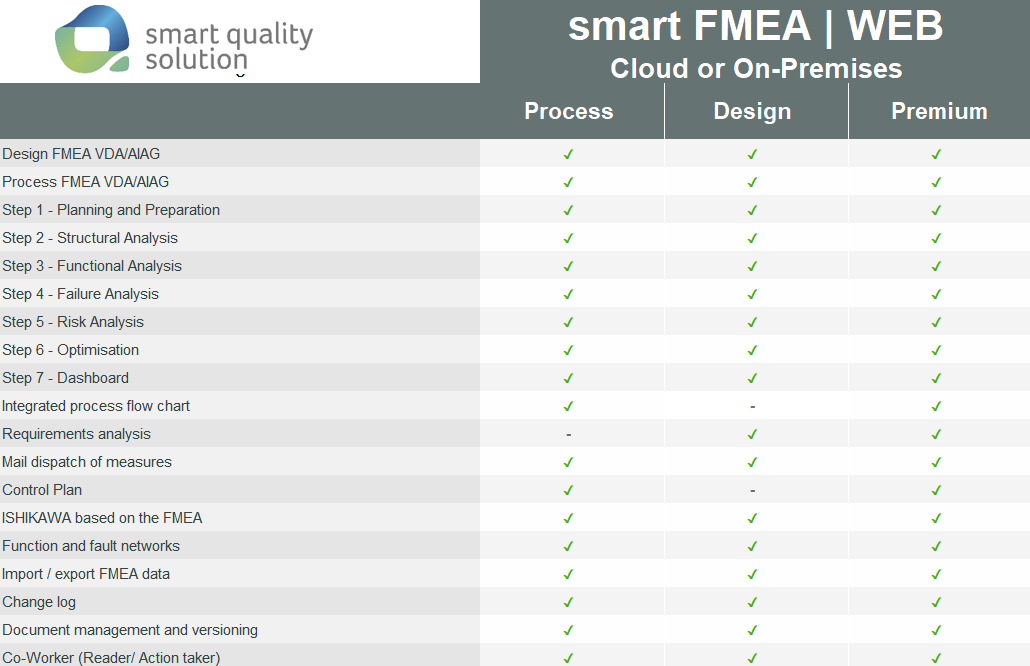 smart quality solution

smart FMEA | WEB
Cloud or On-Premises

| | Process | Design | Premium |
|---|---|---|---|
| Design FMEA VDA/AIAG | ✓ | ✓ | ✓ |
| Process FMEA VDA/AIAG | ✓ | ✓ | ✓ |
| Step 1 - Planning and Preparation | ✓ | ✓ | ✓ |
| Step 2 - Structural Analysis | ✓ | ✓ | ✓ |
| Step 3 - Functional Analysis | ✓ | ✓ | ✓ |
| Step 4 - Failure Analysis | ✓ | ✓ | ✓ |
| Step 5 - Risk Analysis | ✓ | ✓ | ✓ |
| Step 6 - Optimisation | ✓ | ✓ | ✓ |
| Step 7 - Dashboard | ✓ | ✓ | ✓ |
| Integrated process flow chart | ✓ | - | ✓ |
| Requirements analysis | - | ✓ | ✓ |
| Mail dispatch of measures | ✓ | ✓ | ✓ |
| Control Plan | ✓ | - | ✓ |
| ISHIKAWA based on the FMEA | ✓ | ✓ | ✓ |
| Function and fault networks | ✓ | ✓ | ✓ |
| Import / export FMEA data | ✓ | ✓ | ✓ |
| Change log | ✓ | ✓ | ✓ |
| Document management and versioning | ✓ | ✓ | ✓ |
| Co-Worker (Reader/ Action taker) | ✓ | ✓ | ✓ |